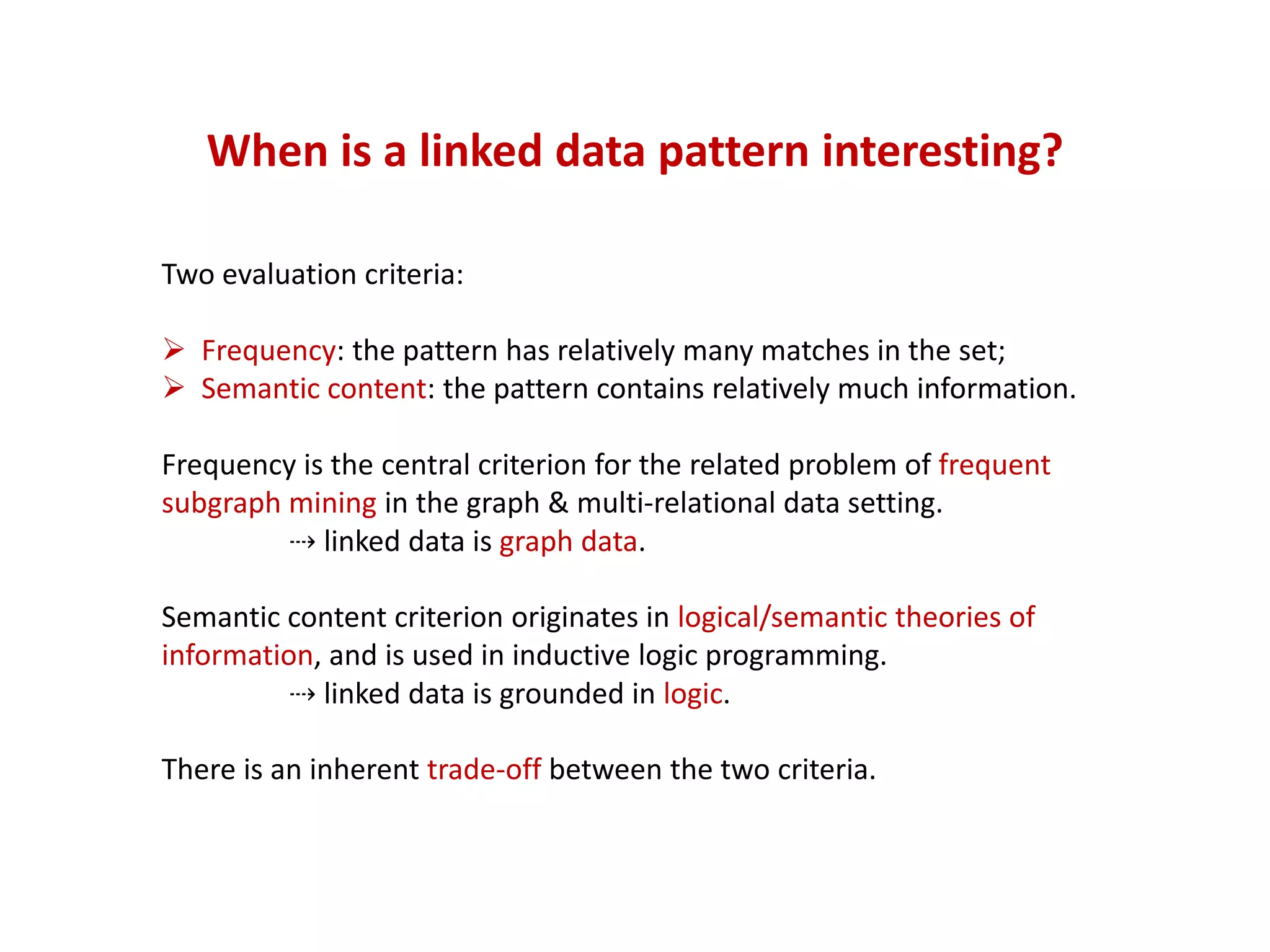 When is a linked data pattern interesting?

Two evaluation criteria:

➢ Frequency: the pattern has relatively many matches in the set;
➢ Semantic content: the pattern contains relatively much information.

Frequency is the central criterion for the related problem of frequent subgraph mining in the graph & multi-relational data setting.
⇢ linked data is graph data.

Semantic content criterion originates in logical/semantic theories of information, and is used in inductive logic programming.
⇢ linked data is grounded in logic.

There is an inherent trade-off between the two criteria.